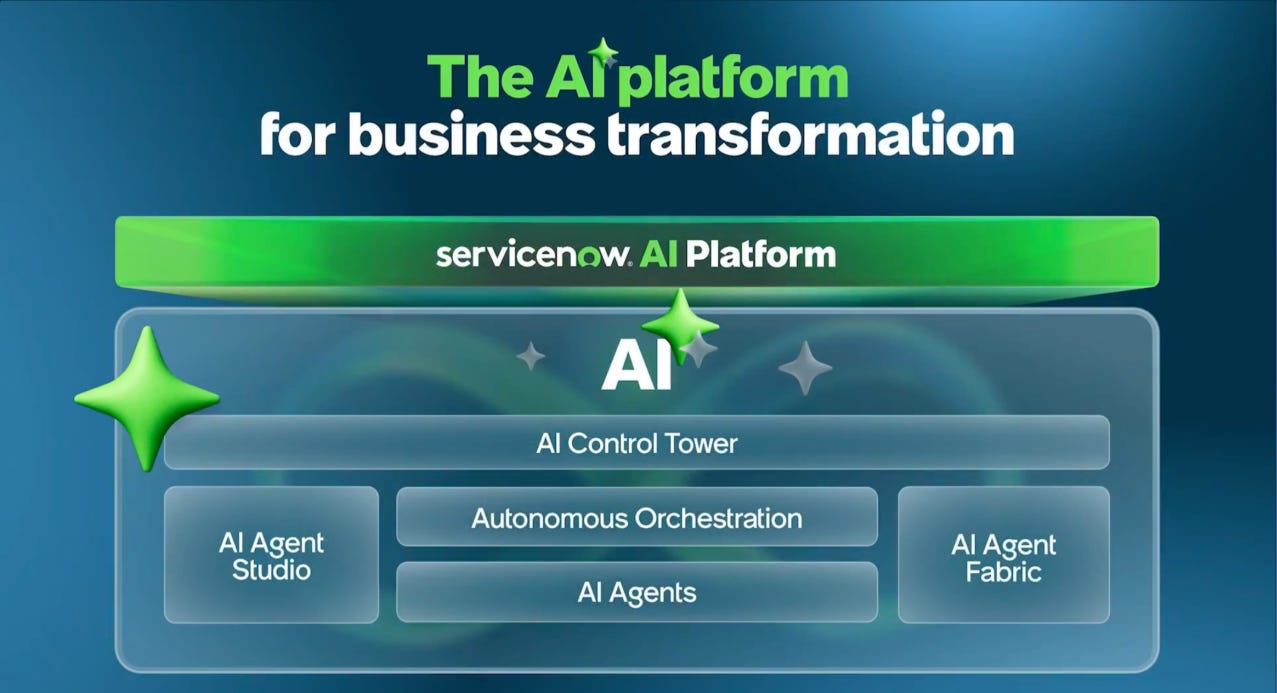 The AI platform
for business transformation

servicenow. AI Platform

AI

AI Control Tower

AI Agent Studio

Autonomous Orchestration

AI Agents

AI Agent Fabric